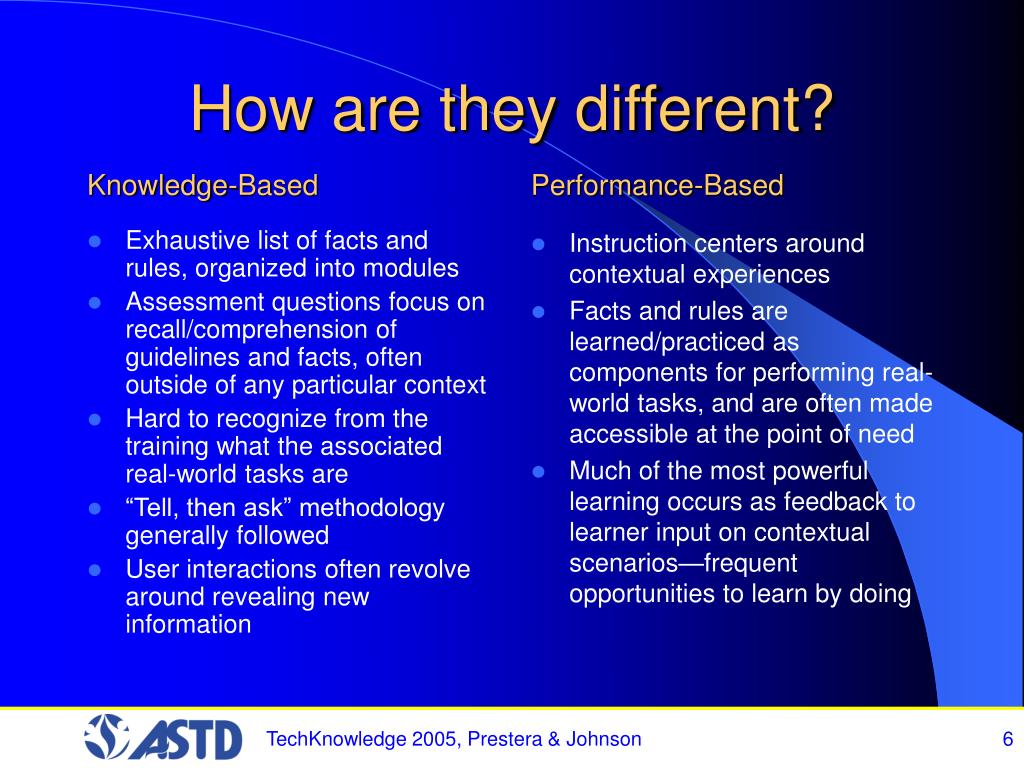 How are they different?

Knowledge-Based

- Exhaustive list of facts and rules, organized into modules
- Assessment questions focus on recall/comprehension of guidelines and facts, often outside of any particular context
- Hard to recognize from the training what the associated real-world tasks are
- “Tell, then ask” methodology generally followed
- User interactions often revolve around revealing new information

Performance-Based

- Instruction centers around contextual experiences
- Facts and rules are learned/practiced as components for performing real-world tasks, and are often made accessible at the point of need
- Much of the most powerful learning occurs as feedback to learner input on contextual scenarios—frequent opportunities to learn by doing

ASTD

TechKnowledge 2005, Prestera & Johnson

6